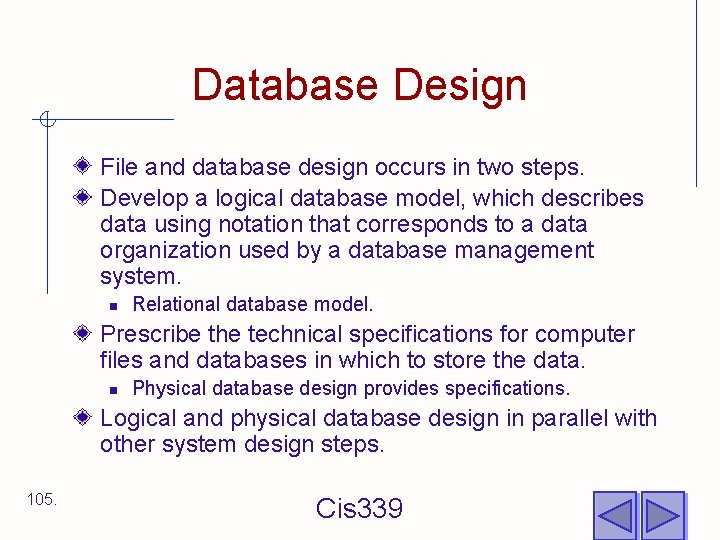 Database Design

File and database design occurs in two steps.

Develop a logical database model, which describes data using notation that corresponds to a data organization used by a database management system.

Relational database model.

Prescribe the technical specifications for computer files and databases in which to store the data.

Physical database design provides specifications.

Logical and physical database design in parallel with other system design steps.

105.

Cis339